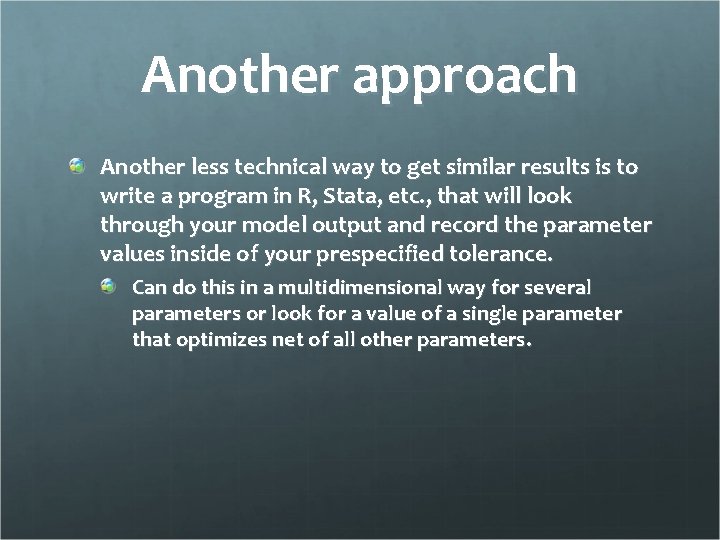 Another approach

Another less technical way to get similar results is to write a program in R, Stata, etc., that will look through your model output and record the parameter values inside of your prespecified tolerance.

Can do this in a multidimensional way for several parameters or look for a value of a single parameter that optimizes net of all other parameters.